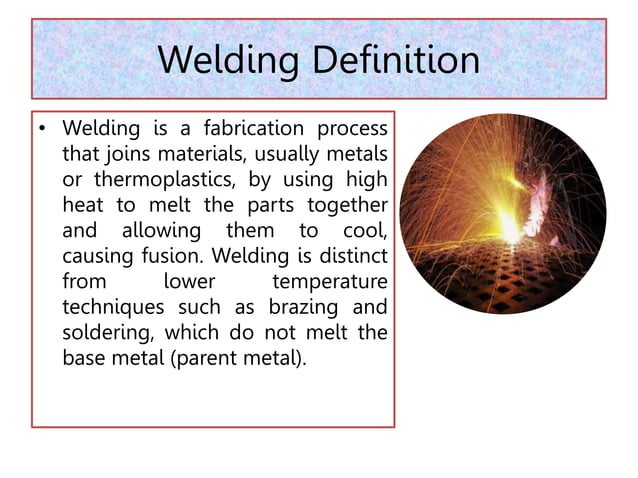 Welding Definition

• Welding is a fabrication process that joins materials, usually metals or thermoplastics, by using high heat to melt the parts together and allowing them to cool, causing fusion. Welding is distinct from lower temperature techniques such as brazing and soldering, which do not melt the base metal (parent metal).